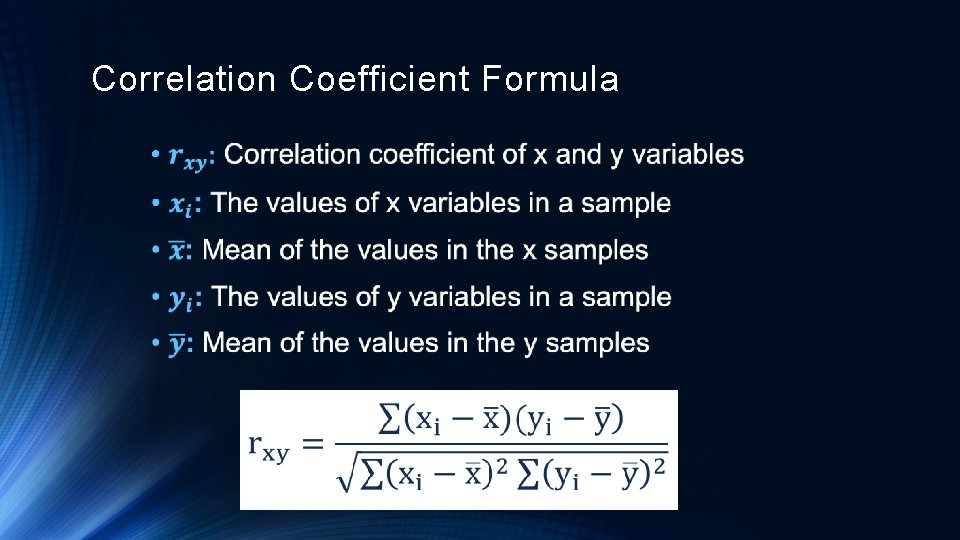 Correlation Coefficient Formula

• $r_{xy}$: Correlation coefficient of x and y variables
• $x_i$: The values of x variables in a sample
• $\bar{x}$: Mean of the values in the x samples
• $y_i$: The values of y variables in a sample
• $\bar{y}$: Mean of the values in the y samples

$r_{xy} = \frac{\sum(x_i - \bar{x})(y_i - \bar{y})}{\sqrt{\sum(x_i - \bar{x})^2 \sum(y_i - \bar{y})^2}}$